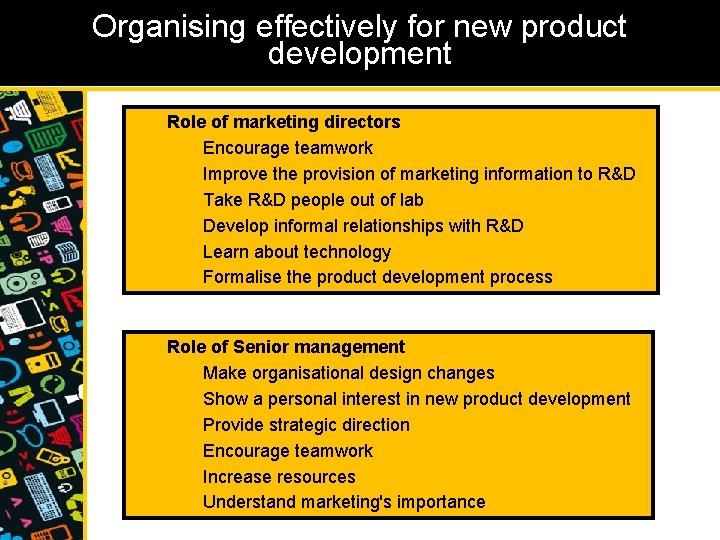 Organising effectively for new product development

Role of marketing directors
Encourage teamwork
Improve the provision of marketing information to R&D
Take R&D people out of lab
Develop informal relationships with R&D
Learn about technology
Formalise the product development process

Role of Senior management
Make organisational design changes
Show a personal interest in new product development
Provide strategic direction
Encourage teamwork
Increase resources
Understand marketing's importance